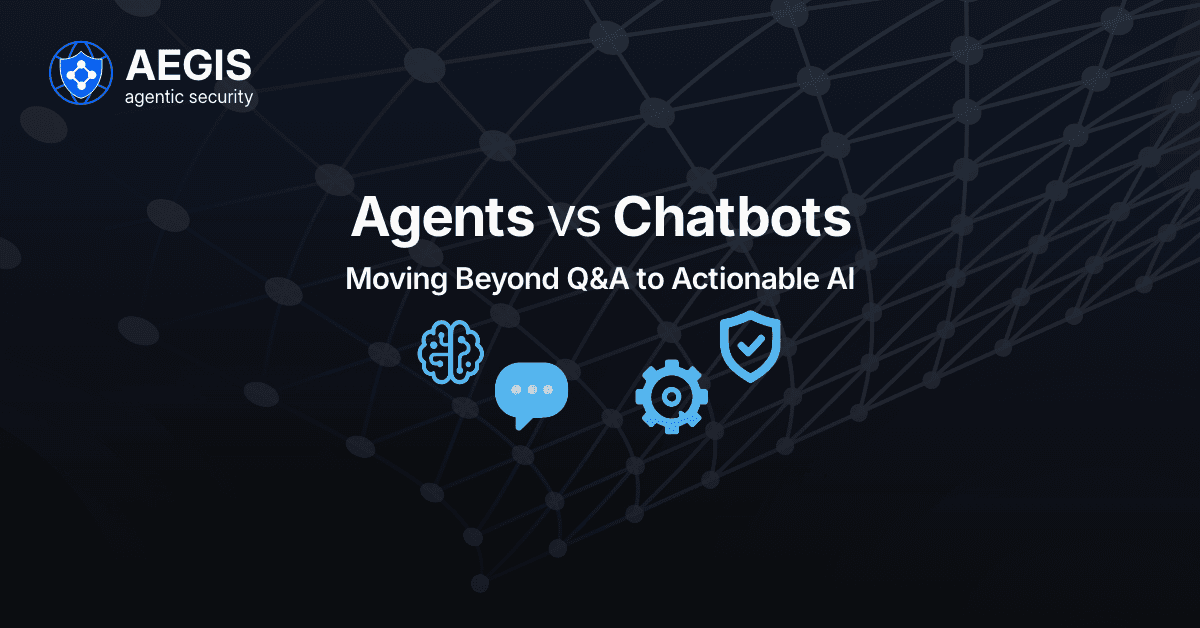 AEGIS
agentic security

Agents vs Chatbots
Moving Beyond Q&A to Actionable AI